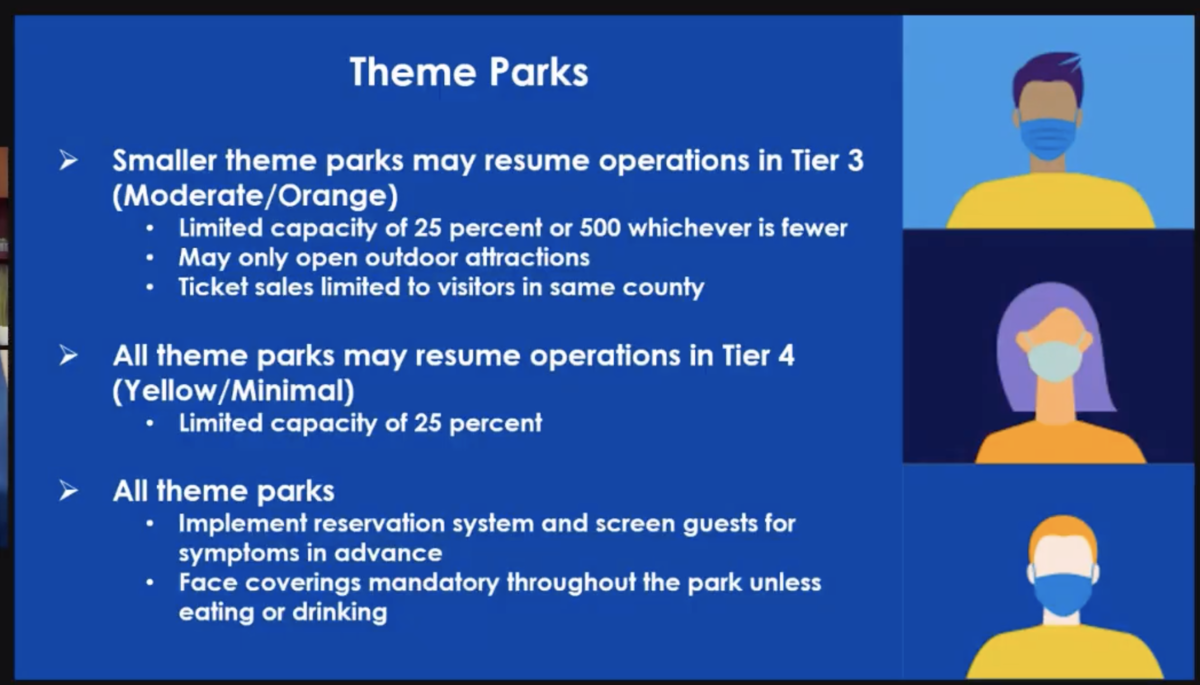 Theme Parks

➢ Smaller theme parks may resume operations in Tier 3 (Moderate/Orange)
• Limited capacity of 25 percent or 500 whichever is fewer
• May only open outdoor attractions
• Ticket sales limited to visitors in same county

➢ All theme parks may resume operations in Tier 4 (Yellow/Minimal)
• Limited capacity of 25 percent

➢ All theme parks
• Implement reservation system and screen guests for symptoms in advance
• Face coverings mandatory throughout the park unless eating or drinking